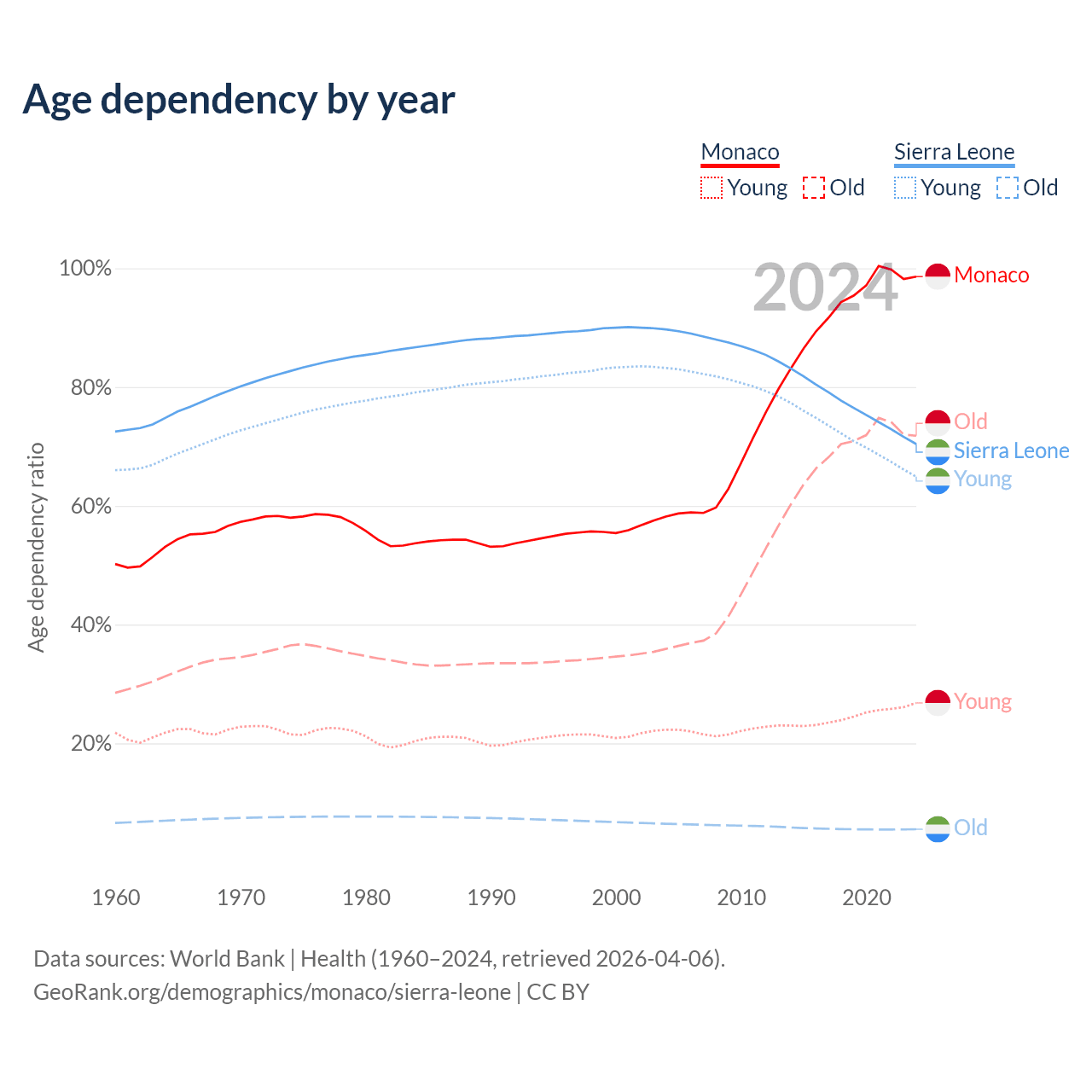 Age dependency by year

Monaco
Young Old

Sierra Leone
Young Old

2024

100%
80%
60%
40%
20%

Age dependency ratio

Monaco
Old
Sierra Leone
Young
Young
Old

1960
1970
1980
1990
2000
2010
2020

Data sources: World Bank | Health (1960–2024, retrieved 2026-04-06).
GeoRank.org/demographics/monaco/sierra-leone | CC BY